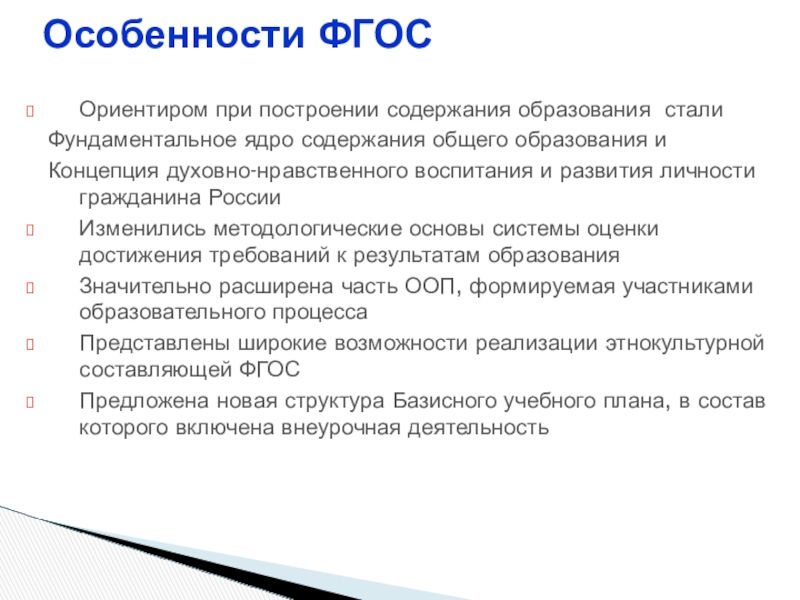 Особенности ФГОС

Ориентиром при построении содержания образования стали Фундаментальное ядро содержания общего образования и Концепция духовно-нравственного воспитания и развития личности гражданина России

Изменились методологические основы системы оценки достижения требований к результатам образования

Значительно расширена часть ООП, формируемая участниками образовательного процесса

Представлены широкие возможности реализации этнокультурной составляющей ФГОС

Предложена новая структура Базисного учебного плана, в состав которого включена внеурочная деятельность